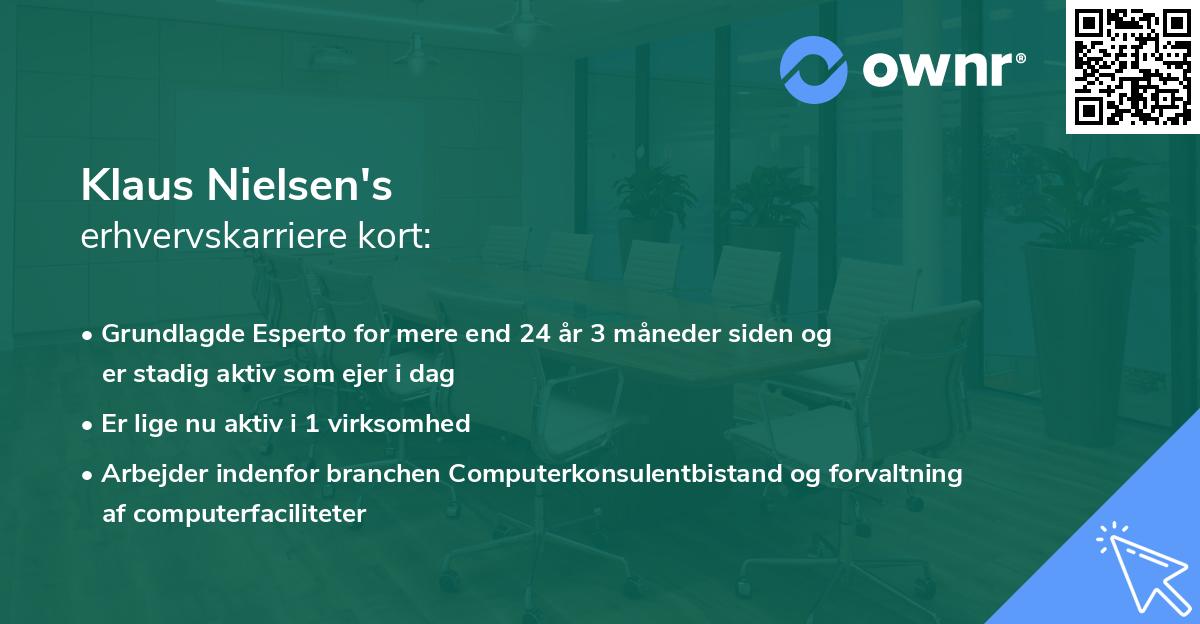 ownr®

Klaus Nielsen's
erhvervskarriere kort:

• Grundlagde Esperto for mere end 24 år 3 måneder siden og er stadig aktiv som ejer i dag

• Er lige nu aktiv i 1 virksomhed

• Arbejder indenfor branchen Computerkonsulentbistand og forvaltning af computerfaciliteter